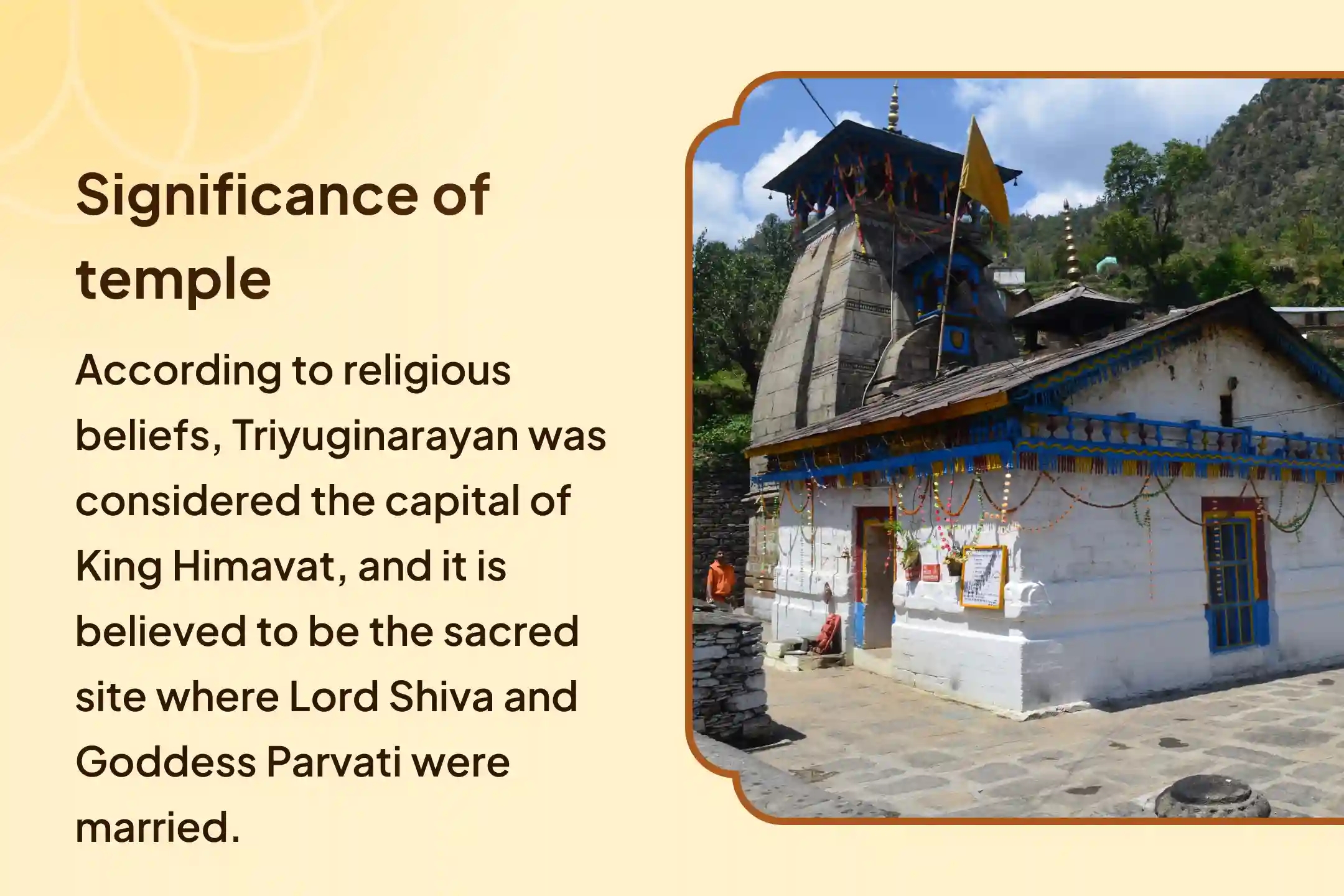 Significance of temple

According to religious beliefs, Triyuginarayan was considered the capital of King Himavat, and it is believed to be the sacred site where Lord Shiva and Goddess Parvati were married.